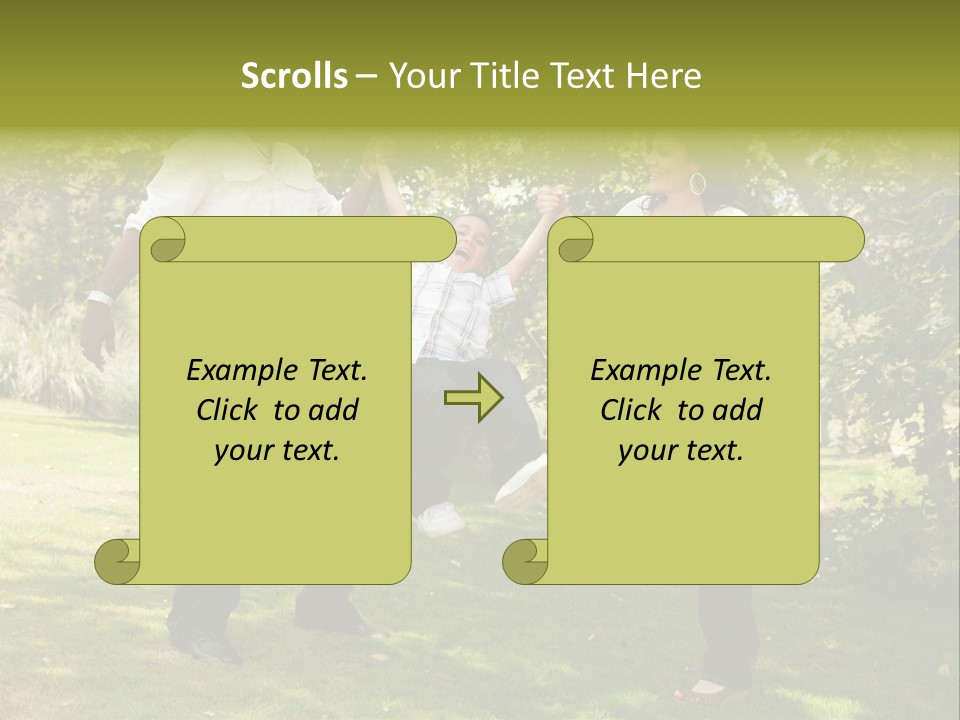 Scrolls – Your Title Text Here

Example Text.
Click to add
your text.

Example Text.
Click to add
your text.